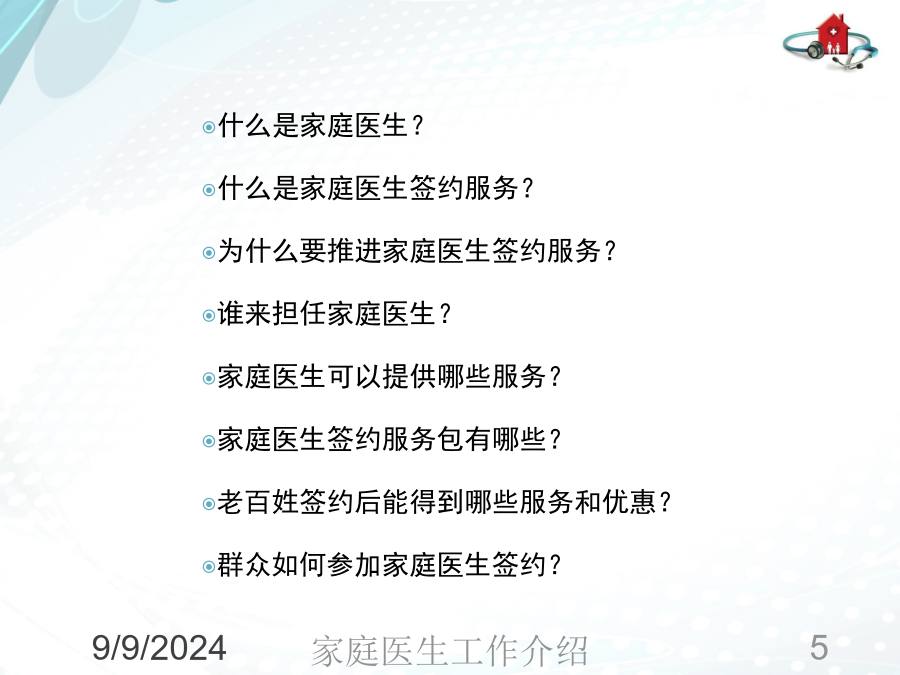 什么是家庭医生？

什么是家庭医生签约服务？

为什么要推进家庭医生签约服务？

谁来担任家庭医生？

家庭医生可以提供哪些服务？

家庭医生签约服务包有哪些？

老百姓签约后能得到哪些服务和优惠？

群众如何参加家庭医生签约？

9/9/2024 家庭医生工作介绍 5